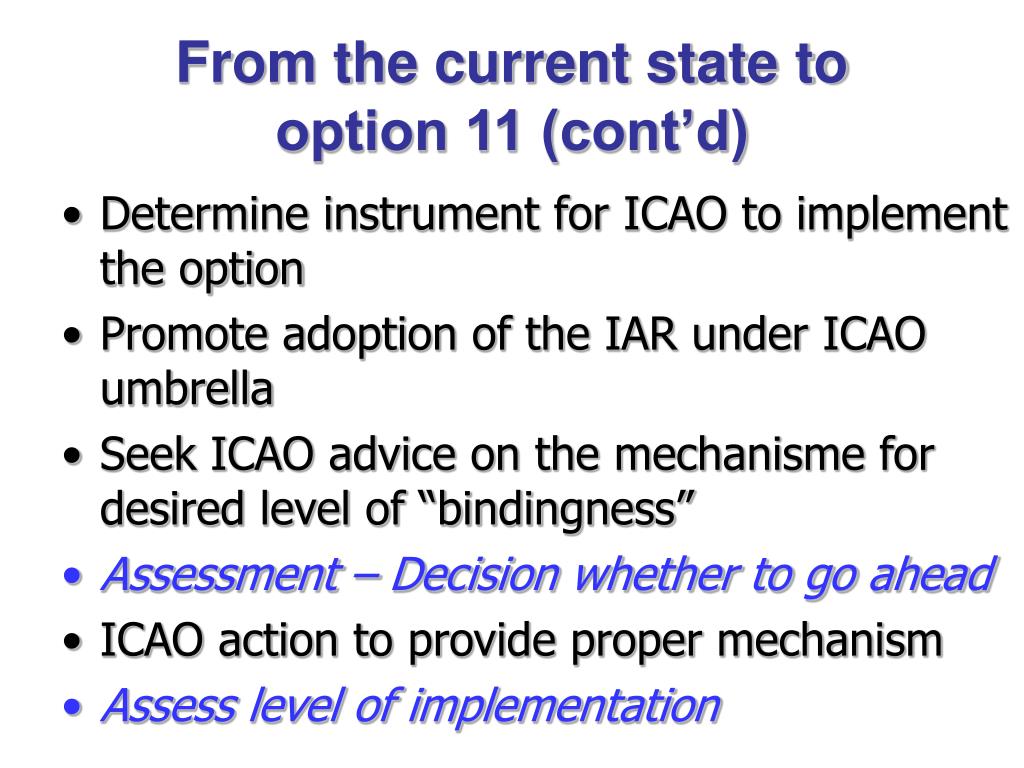 From the current state to option 11 (cont’d)

• Determine instrument for ICAO to implement the option
• Promote adoption of the IAR under ICAO umbrella
• Seek ICAO advice on the mechanisme for desired level of “bindingness”
• Assessment – Decision whether to go ahead
• ICAO action to provide proper mechanism
• Assess level of implementation